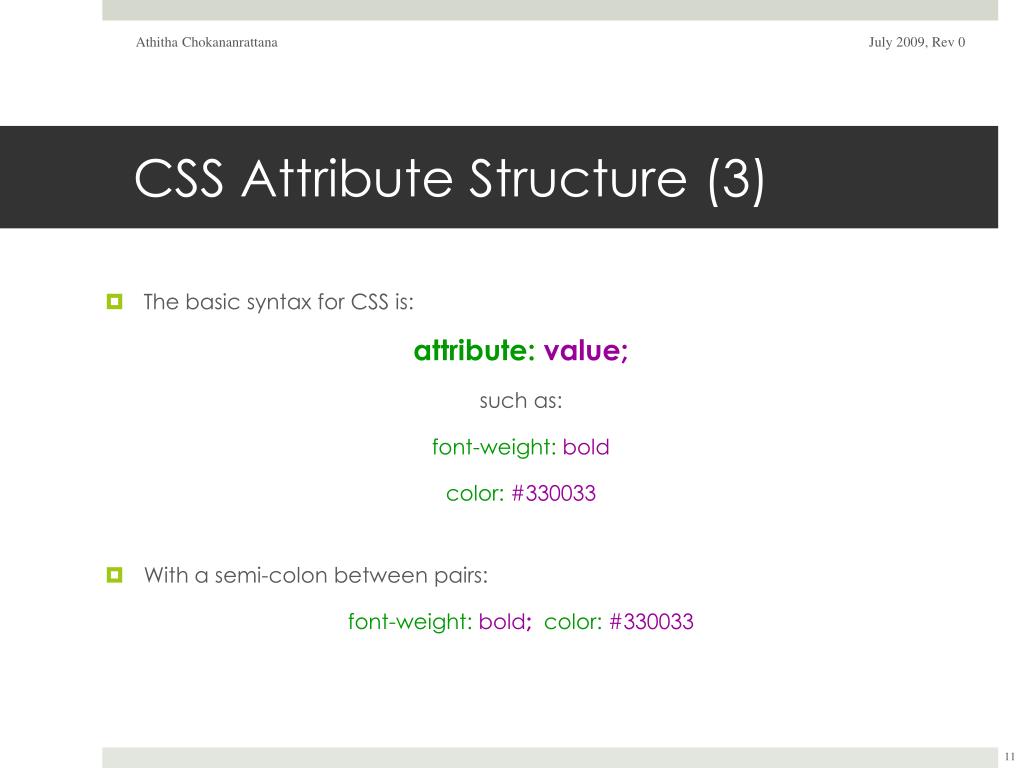 Athitha Chokananrattana

July 2009, Rev 0

CSS Attribute Structure (3)

The basic syntax for CSS is:

attribute: value;

such as:

font-weight: bold

color: #330033

With a semi-colon between pairs:

font-weight: bold; color: #330033

11